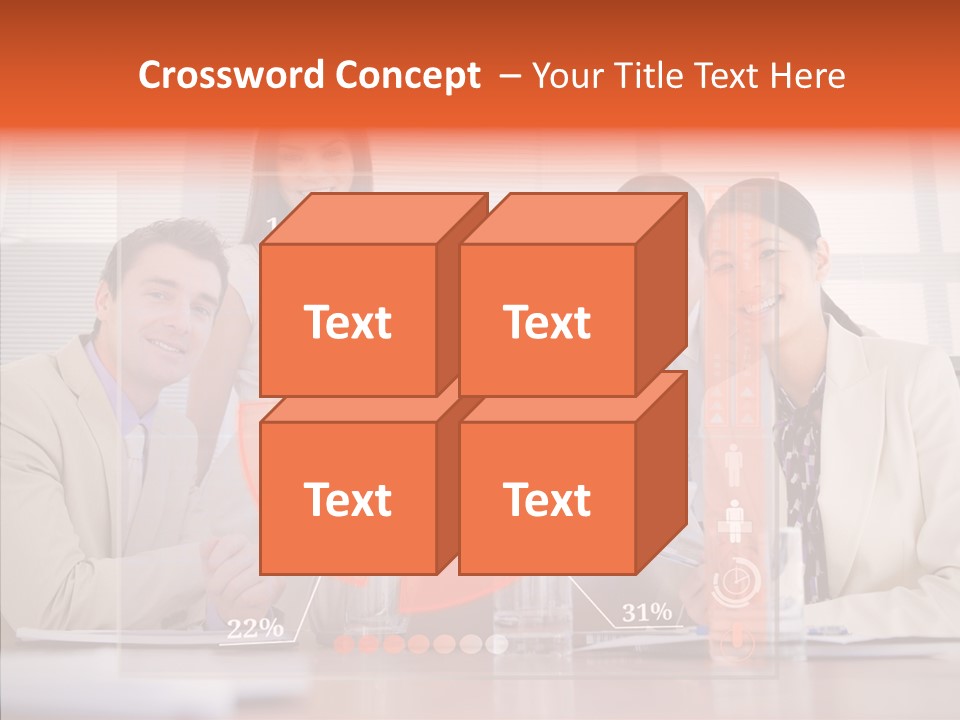 Crossword Concept – Your Title Text Here

Text

Text

Text

Text

22%

31%